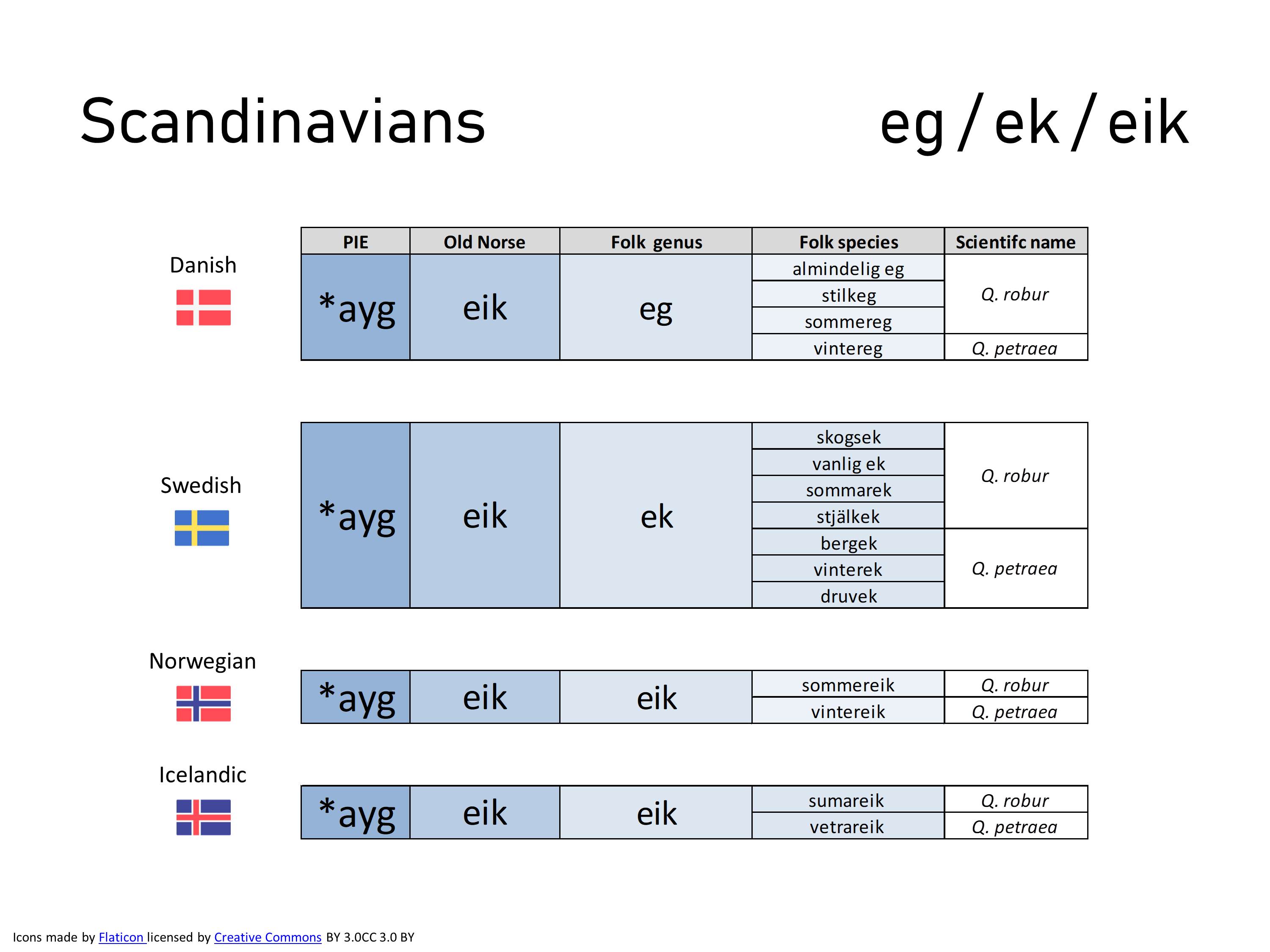 Scandinavians

eg / ek / eik

Danish

| PIE | Old Norse | Folk genus | Folk species | Scientifc name |
|---|---|---|---|---|
| *ayg | eik | eg | almindelig eg | Q. robur |
| | | | stilkeg | |
| | | | sommereg | |
| | | | vintereg | Q. petraea |

Swedish

| | | | | |
|---|---|---|---|---|
| *ayg | eik | ek | skogsek | Q. robur |
| | | | vanlig ek | |
| | | | sommarek | |
| | | | stjälkek | |
| | | | bergek | Q. petraea |
| | | | vinterek | |
| | | | druvek | |

Norwegian

| | | | | |
|---|---|---|---|---|
| *ayg | eik | eik | sommereik | Q. robur |
| | | | vintereik | Q. petraea |

Icelandic

| | | | | |
|---|---|---|---|---|
| *ayg | eik | eik | sumareik | Q. robur |
| | | | vetrareik | Q. petraea |

Icons made by Flaticon licensed by Creative Commons BY 3.0CC 3.0 BY